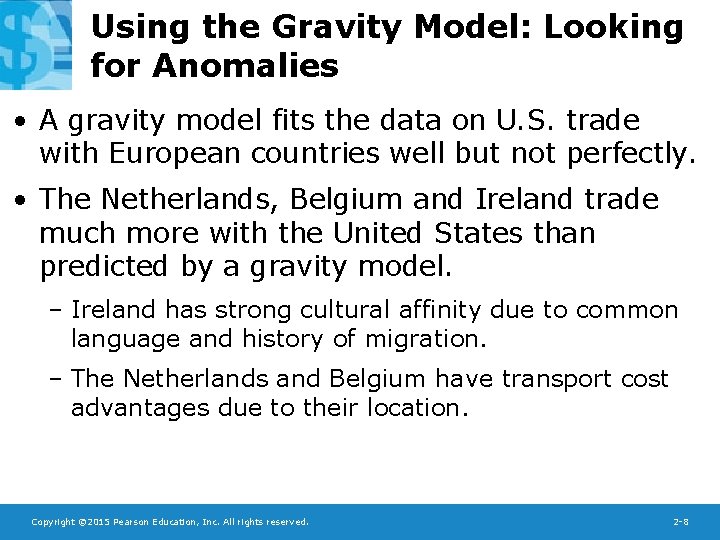 Using the Gravity Model: Looking for Anomalies

• A gravity model fits the data on U.S. trade with European countries well but not perfectly.

• The Netherlands, Belgium and Ireland trade much more with the United States than predicted by a gravity model.

– Ireland has strong cultural affinity due to common language and history of migration.

– The Netherlands and Belgium have transport cost advantages due to their location.

Copyright ©2015 Pearson Education, Inc. All rights reserved.

2-8